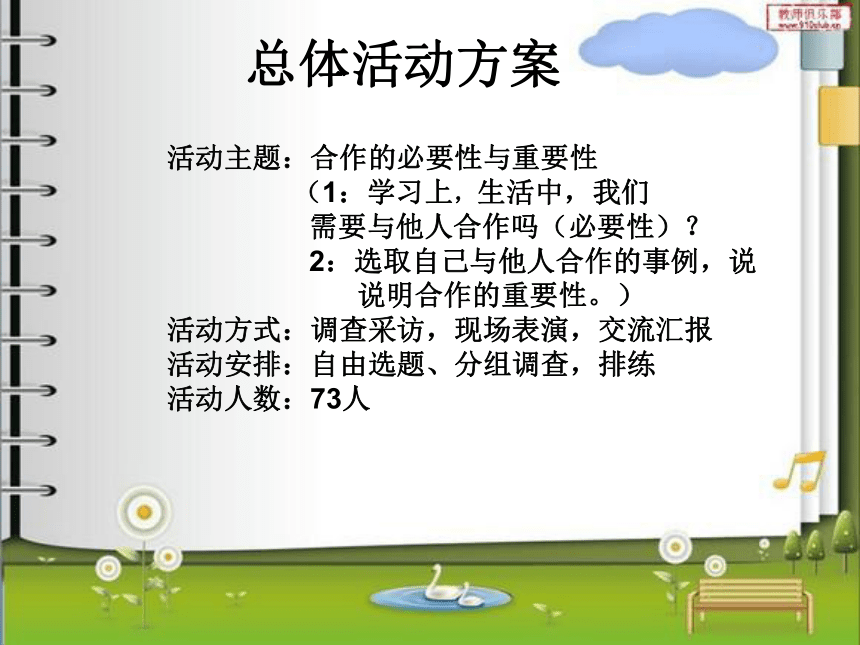 教师俱乐部
www.910club.cn

总体活动方案

活动主题：合作的必要性与重要性
（1：学习上，生活中，我们需要与他人合作吗（必要性）？
2：选取自己与他人合作的事例，说说明合作的重要性。）
活动方式：调查采访，现场表演，交流汇报
活动安排：自由选题、分组调查，排练
活动人数：73人